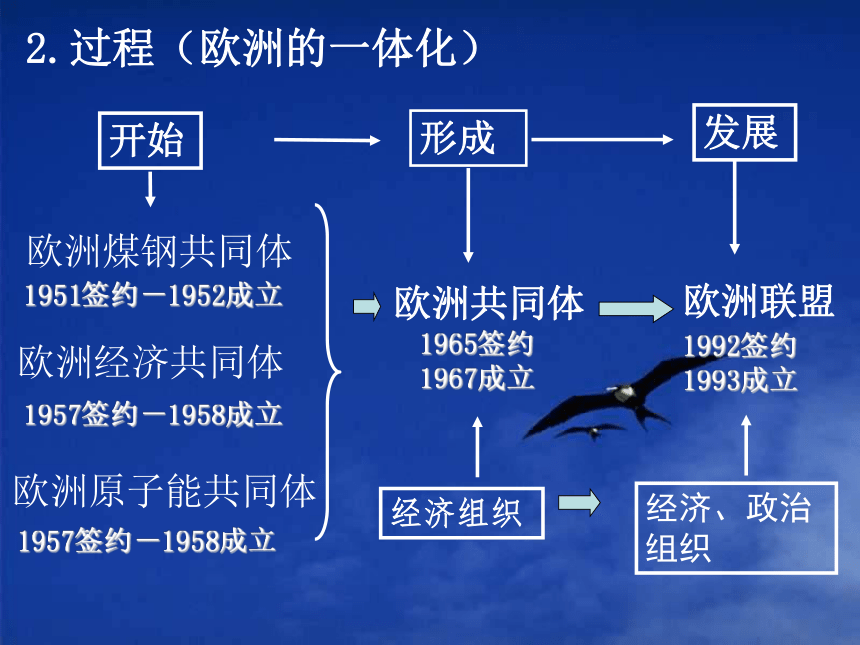 2. 过程（欧洲的一体化）

开始

形成

发展

欧洲煤钢共同体
1951签约－1952成立

欧洲经济共同体
1957签约－1958成立

欧洲原子能共同体
1957签约－1958成立

欧洲共同体
1965签约
1967成立

欧洲联盟
1992签约
1993成立

经济组织

经济、政治组织